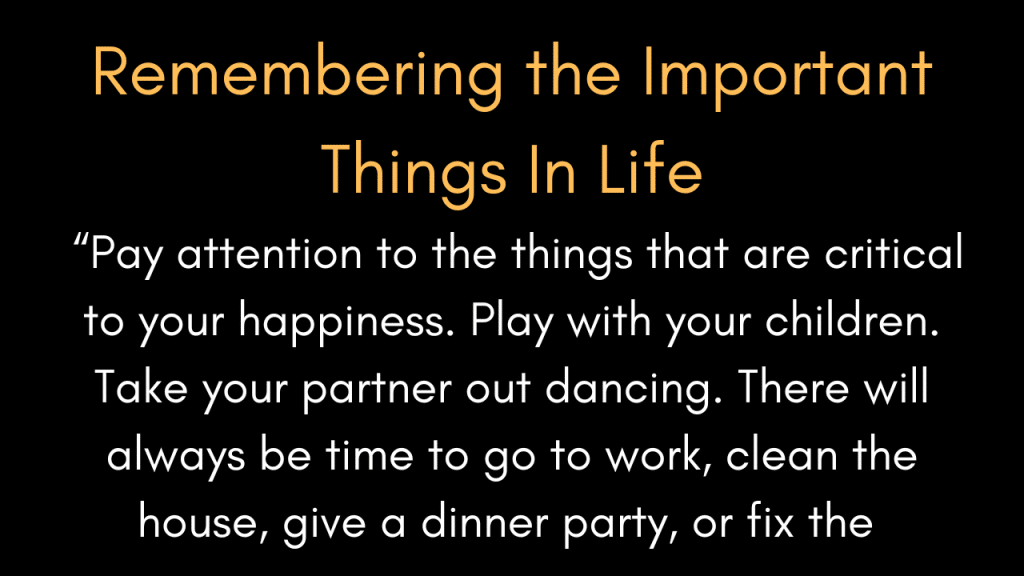 Remembering the Important Things In Life

“Pay attention to the things that are critical to your happiness. Play with your children. Take your partner out dancing. There will always be time to go to work, clean the house, give a dinner party, or fix the